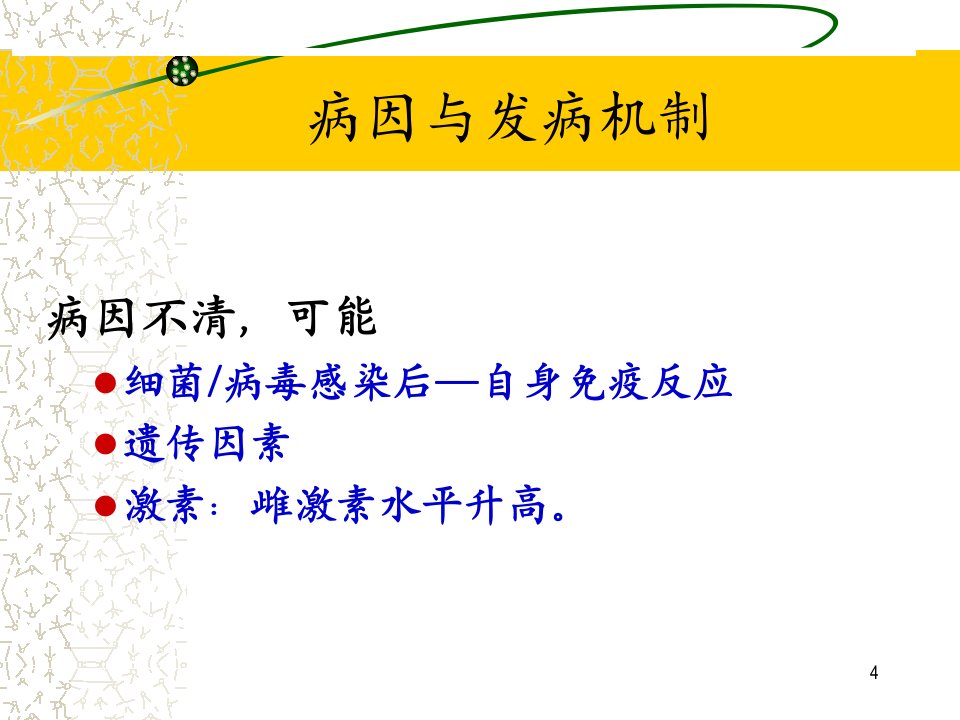 病因与发病机制

病因不清，可能

细菌/病毒感染后—自身免疫反应

遗传因素

激素：雌激素水平升高。

4